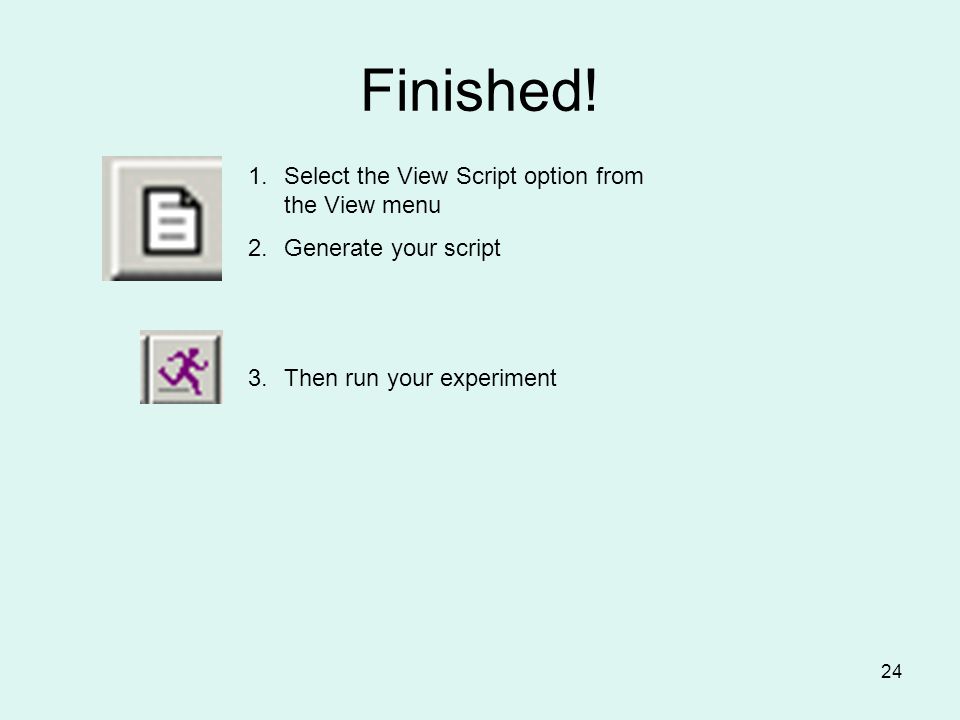 Finished!

1. Select the View Script option from the View menu
2. Generate your script

3. Then run your experiment

24